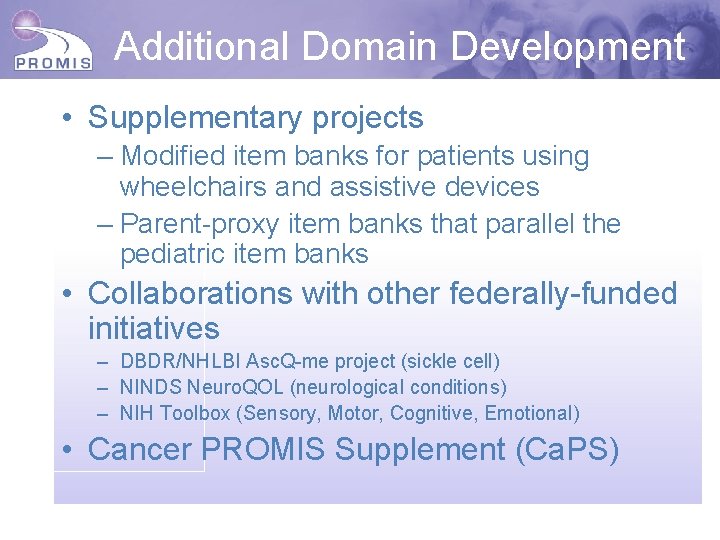 PROMIS

Additional Domain Development

• Supplementary projects
– Modified item banks for patients using wheelchairs and assistive devices
– Parent-proxy item banks that parallel the pediatric item banks

• Collaborations with other federally-funded initiatives
– DBDR/NHLBI AscQ-me project (sickle cell)
– NINDS NeuroQOL (neurological conditions)
– NIH Toolbox (Sensory, Motor, Cognitive, Emotional)

• Cancer PROMIS Supplement (CaPS)